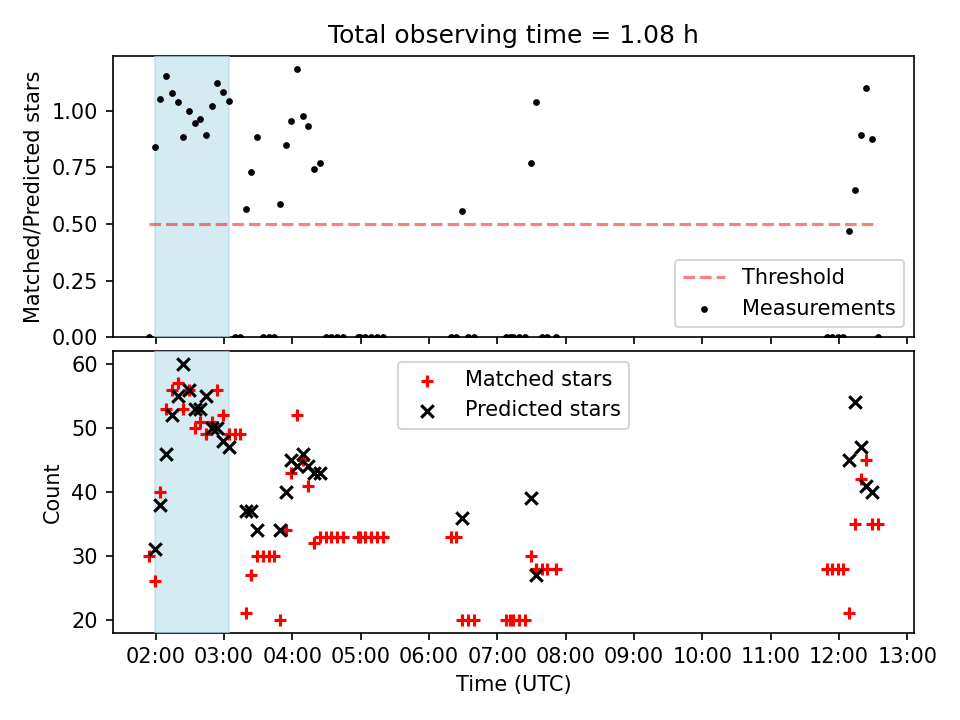 Total observing time = 1.08 h

Matched/Predicted stars

1.00
0.75
0.50
0.25
0.00

Threshold
Measurements

Count

60
50
40
30
20

Matched stars
Predicted stars

02:00 03:00 04:00 05:00 06:00 07:00 08:00 09:00 10:00 11:00 12:00 13:00

Time (UTC)